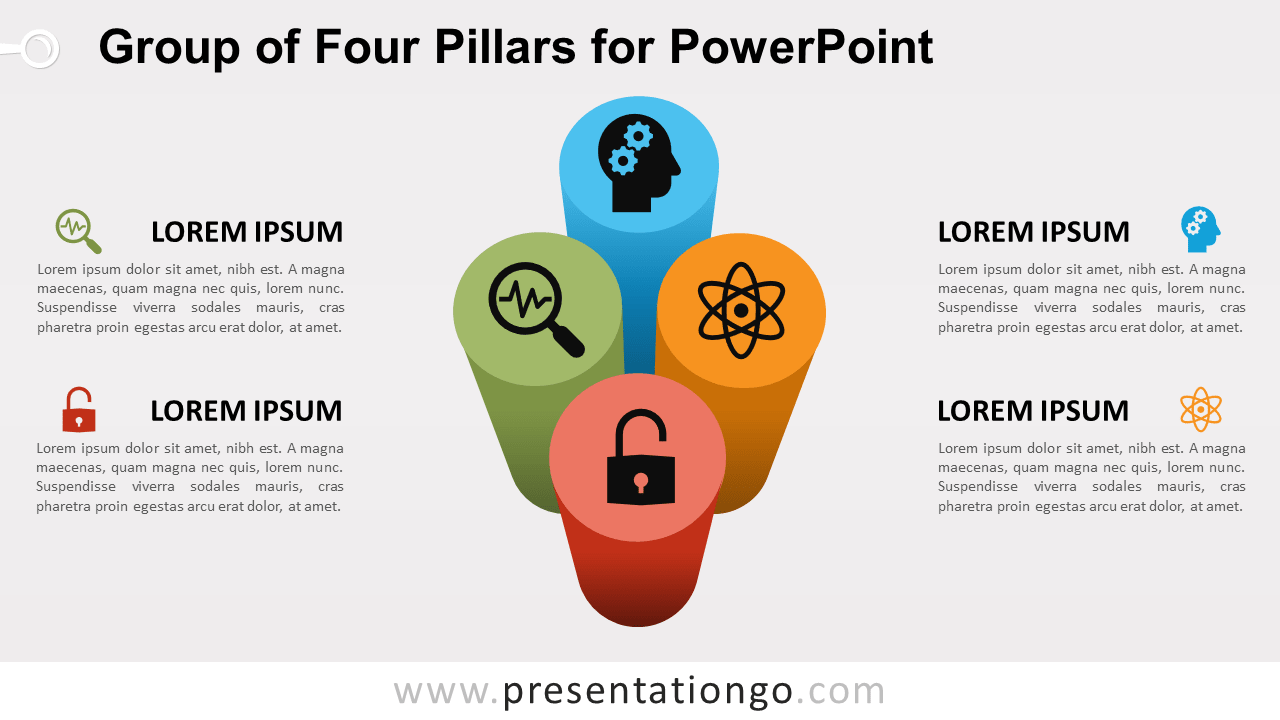 Group of Four Pillars for PowerPoint

LOREM IPSUM

Lorem ipsum dolor sit amet, nibh est. A magna maecenas, quam magna nec quis, lorem nunc. Suspendisse viverra sodales mauris, cras pharetra proin egestas arcu erat dolor, at amet.

LOREM IPSUM

Lorem ipsum dolor sit amet, nibh est. A magna maecenas, quam magna nec quis, lorem nunc. Suspendisse viverra sodales mauris, cras pharetra proin egestas arcu erat dolor, at amet.

LOREM IPSUM

Lorem ipsum dolor sit amet, nibh est. A magna maecenas, quam magna nec quis, lorem nunc. Suspendisse viverra sodales mauris, cras pharetra proin egestas arcu erat dolor, at amet.

LOREM IPSUM

Lorem ipsum dolor sit amet, nibh est. A magna maecenas, quam magna nec quis, lorem nunc. Suspendisse viverra sodales mauris, cras pharetra proin egestas arcu erat dolor, at amet.

www.presentationgo.com